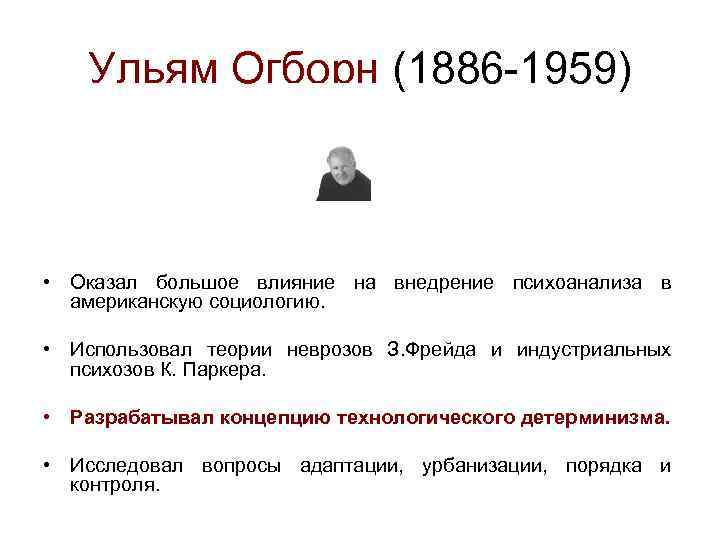 Ульям Огборн (1886-1959)

• Оказал большое влияние на внедрение психоанализа в американскую социологию.

• Использовал теории неврозов З.Фрейда и индустриальных психозов К. Паркера.

• Разрабатывал концепцию технологического детерминизма.

• Исследовал вопросы адаптации, урбанизации, порядка и контроля.